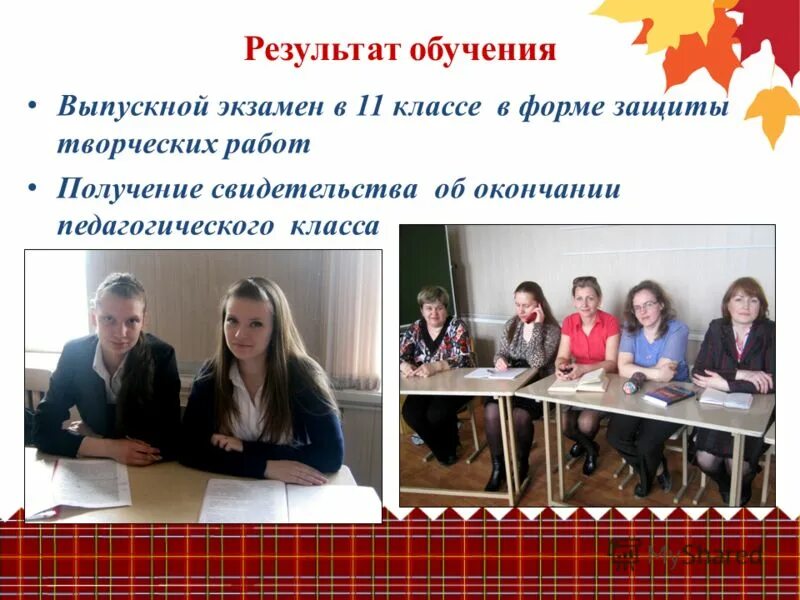 Результат обучения

• Выпускной экзамен в 11 классе в форме защиты творческих работ

• Получение свидетельства об окончании педагогического класса

MyShared